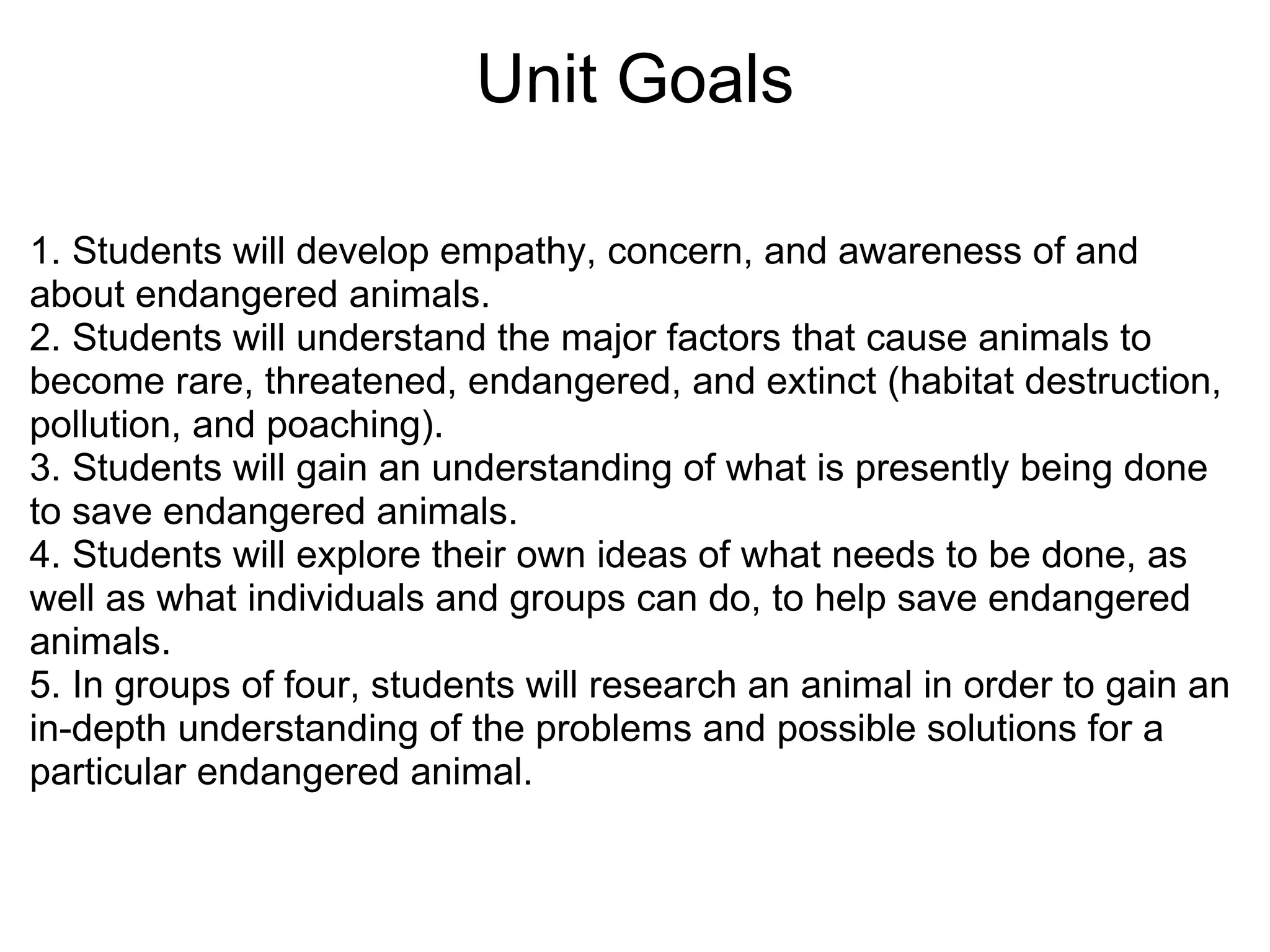 Unit Goals

1. Students will develop empathy, concern, and awareness of and about endangered animals.
2. Students will understand the major factors that cause animals to become rare, threatened, endangered, and extinct (habitat destruction, pollution, and poaching).
3. Students will gain an understanding of what is presently being done to save endangered animals.
4. Students will explore their own ideas of what needs to be done, as well as what individuals and groups can do, to help save endangered animals.
5. In groups of four, students will research an animal in order to gain an in-depth understanding of the problems and possible solutions for a particular endangered animal.